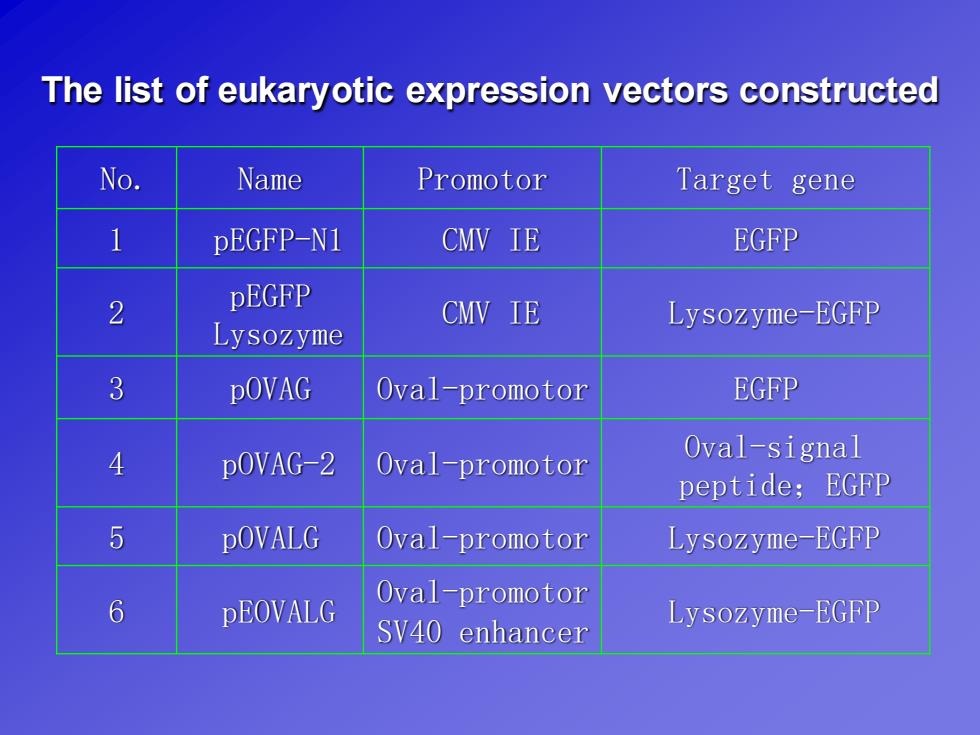 The list of eukaryotic expression vectors constructed

| No. | Name | Promotor | Target gene |
|---|---|---|---|
| 1 | pEGFP-N1 | CMV IE | EGFP |
| 2 | pEGFP Lysozyme | CMV IE | Lysozyme-EGFP |
| 3 | pOVAG | Oval-promotor | EGFP |
| 4 | pOVAG-2 | Oval-promotor | Oval-signal peptide; EGFP |
| 5 | pOVALG | Oval-promotor | Lysozyme-EGFP |
| 6 | pEOVALG | Oval-promotor SV40 enhancer | Lysozyme-EGFP |